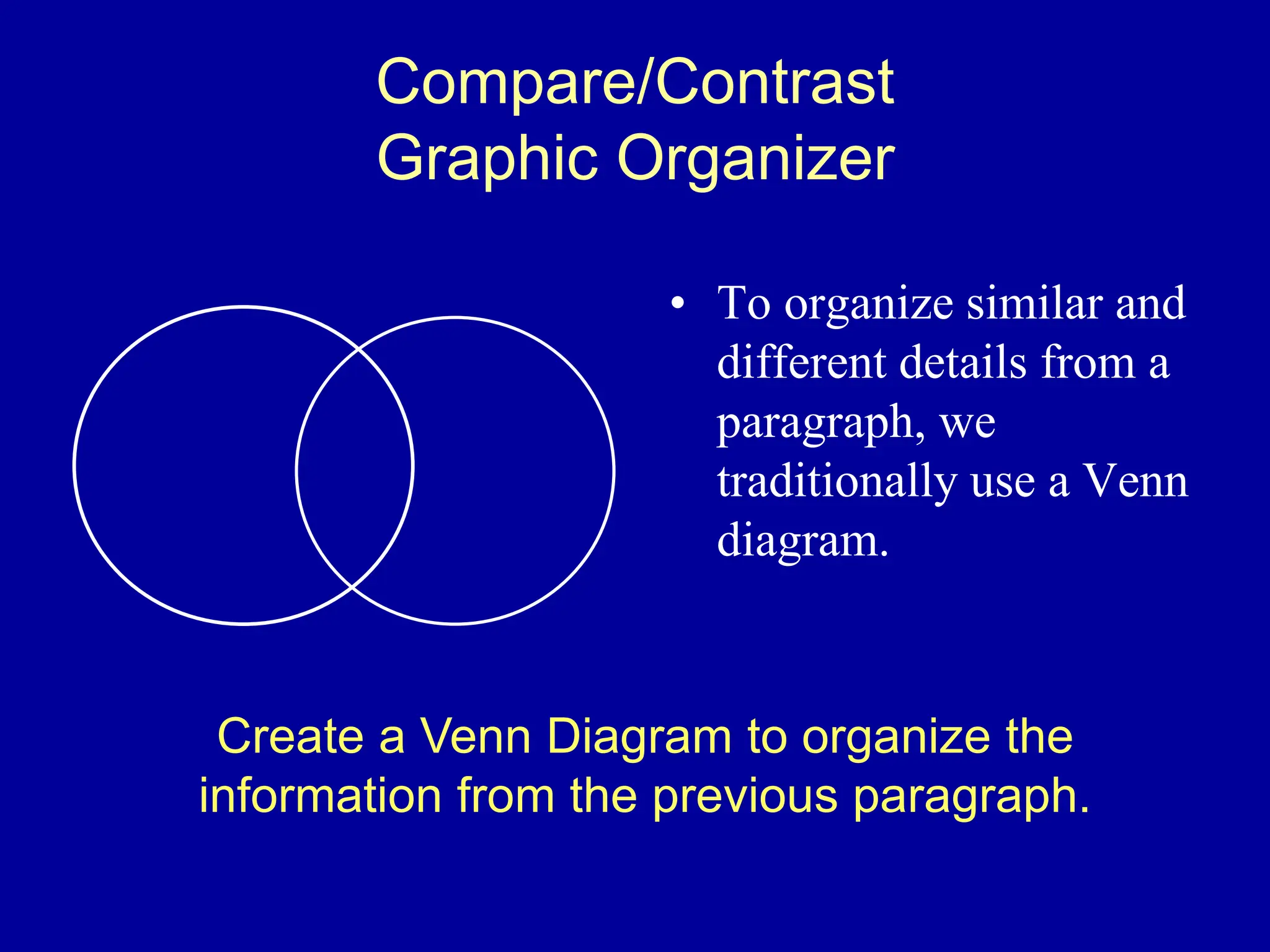 Compare/Contrast
Graphic Organizer

• To organize similar and different details from a paragraph, we traditionally use a Venn diagram.

Create a Venn Diagram to organize the information from the previous paragraph.